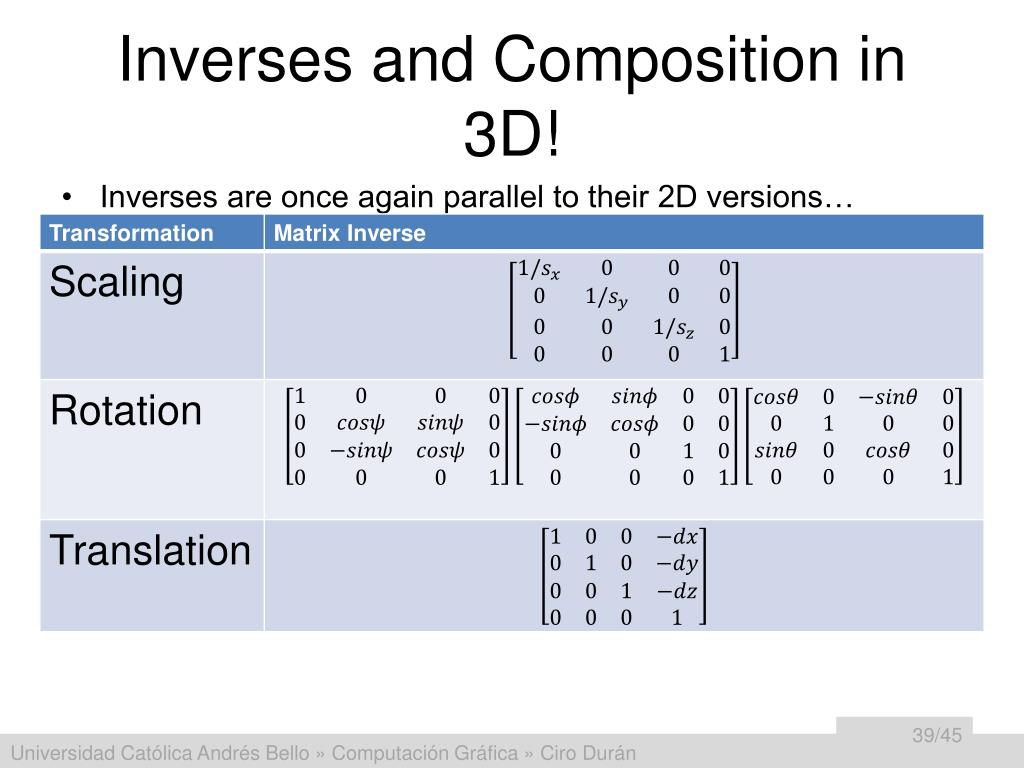 Inverses and Composition in 3D!

• Inverses are once again parallel to their 2D versions…

| Transformation | Matrix Inverse |
|---|---|
| Scaling | $\begin{bmatrix} 1/s_x & 0 & 0 & 0 \\ 0 & 1/s_y & 0 & 0 \\ 0 & 0 & 1/s_z & 0 \\ 0 & 0 & 0 & 1 \end{bmatrix}$ |
| Rotation | $\begin{bmatrix} 1 & 0 & 0 & 0 \\ 0 & cos\psi & sin\psi & 0 \\ 0 & -sin\psi & cos\psi & 0 \\ 0 & 0 & 0 & 1 \end{bmatrix} \begin{bmatrix} cos\phi & sin\phi & 0 & 0 \\ -sin\phi & cos\phi & 0 & 0 \\ 0 & 0 & 1 & 0 \\ 0 & 0 & 0 & 1 \end{bmatrix} \begin{bmatrix} cos\theta & 0 & -sin\theta & 0 \\ 0 & 1 & 0 & 0 \\ sin\theta & 0 & cos\theta & 0 \\ 0 & 0 & 0 & 1 \end{bmatrix}$ |
| Translation | $\begin{bmatrix} 1 & 0 & 0 & -dx \\ 0 & 1 & 0 & -dy \\ 0 & 0 & 1 & -dz \\ 0 & 0 & 0 & 1 \end{bmatrix}$ |

39/45

Universidad Católica Andrés Bello » Computación Gráfica » Ciro Durán